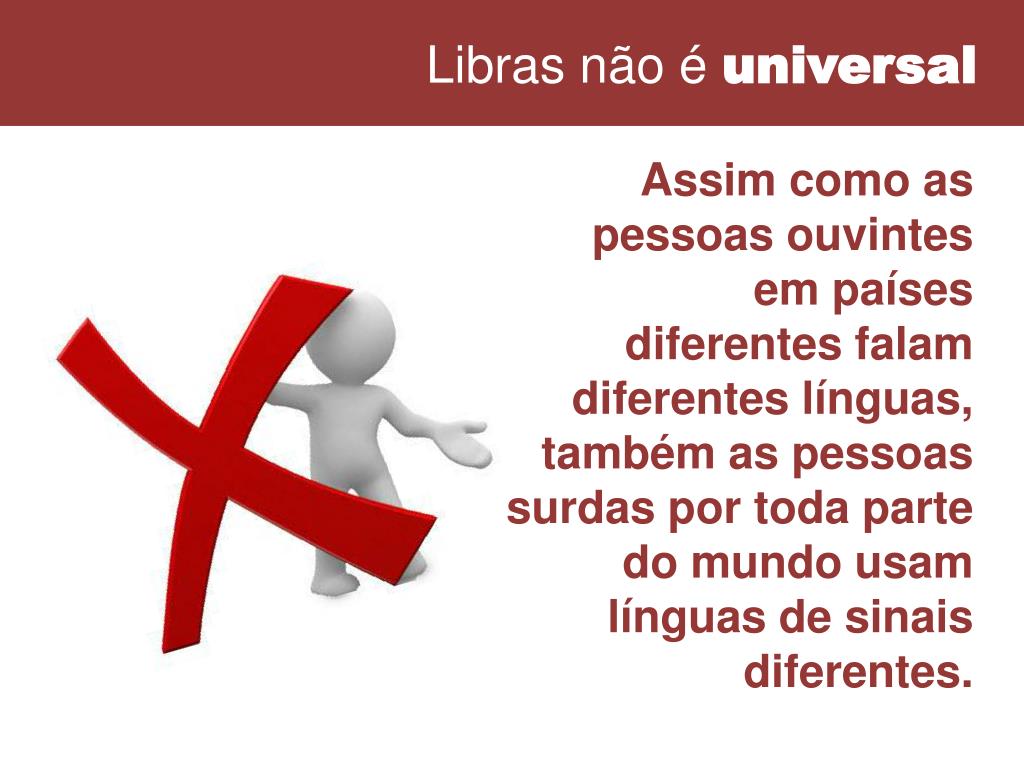 Libras não é universal

Assim como as pessoas ouvintes em países diferentes falam diferentes línguas, também as pessoas surdas por toda parte do mundo usam línguas de sinais diferentes.